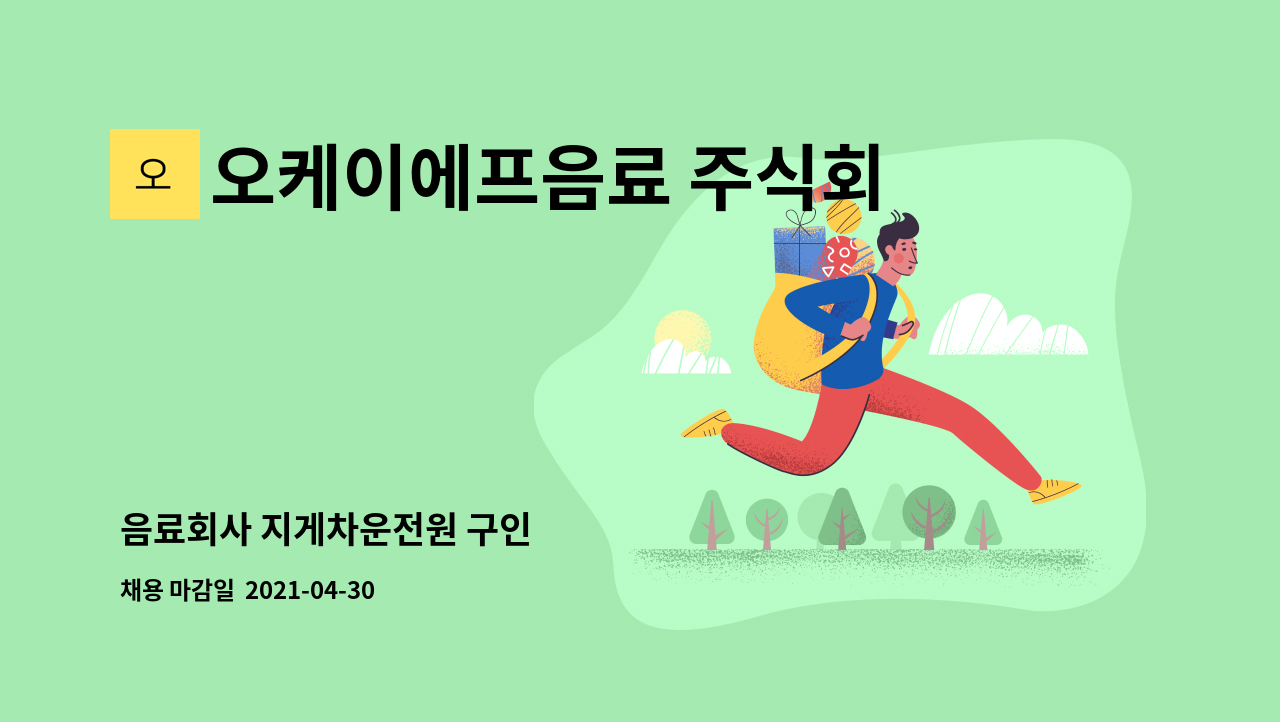 오

오케이에프음료 주식회

음료회사 지게차운전원 구인

채용 마감일 2021-04-30